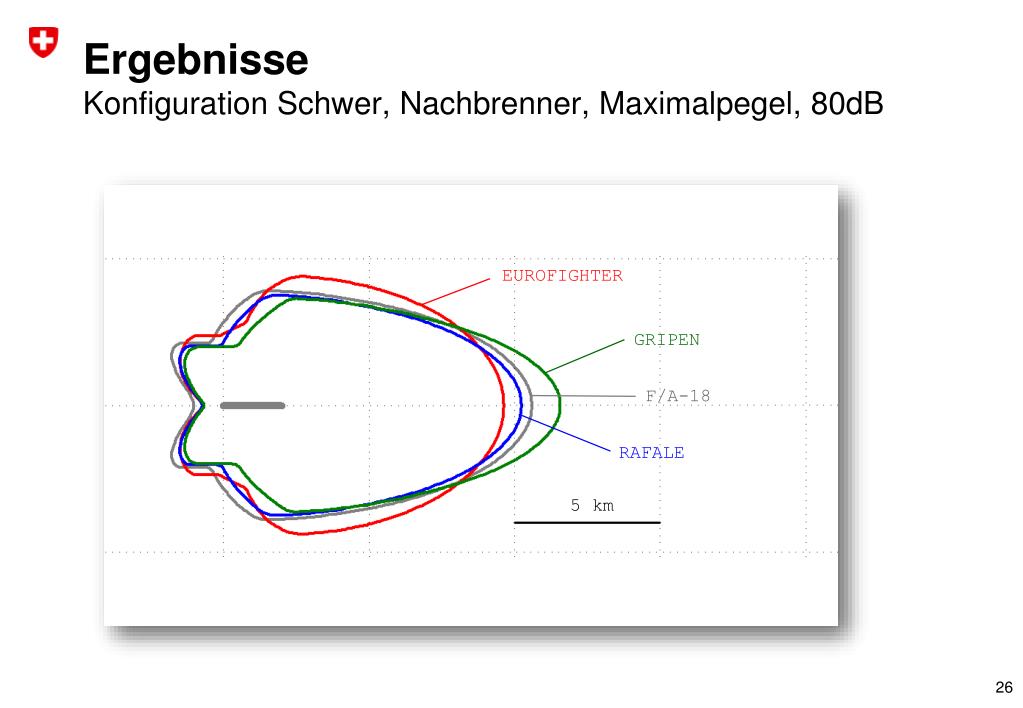 Ergebnisse
Konfiguration Schwer, Nachbrenner, Maximalpegel, 80dB

EUROFIGHTER
GRIPEN
F/A-18
RAFALE
5 km

26